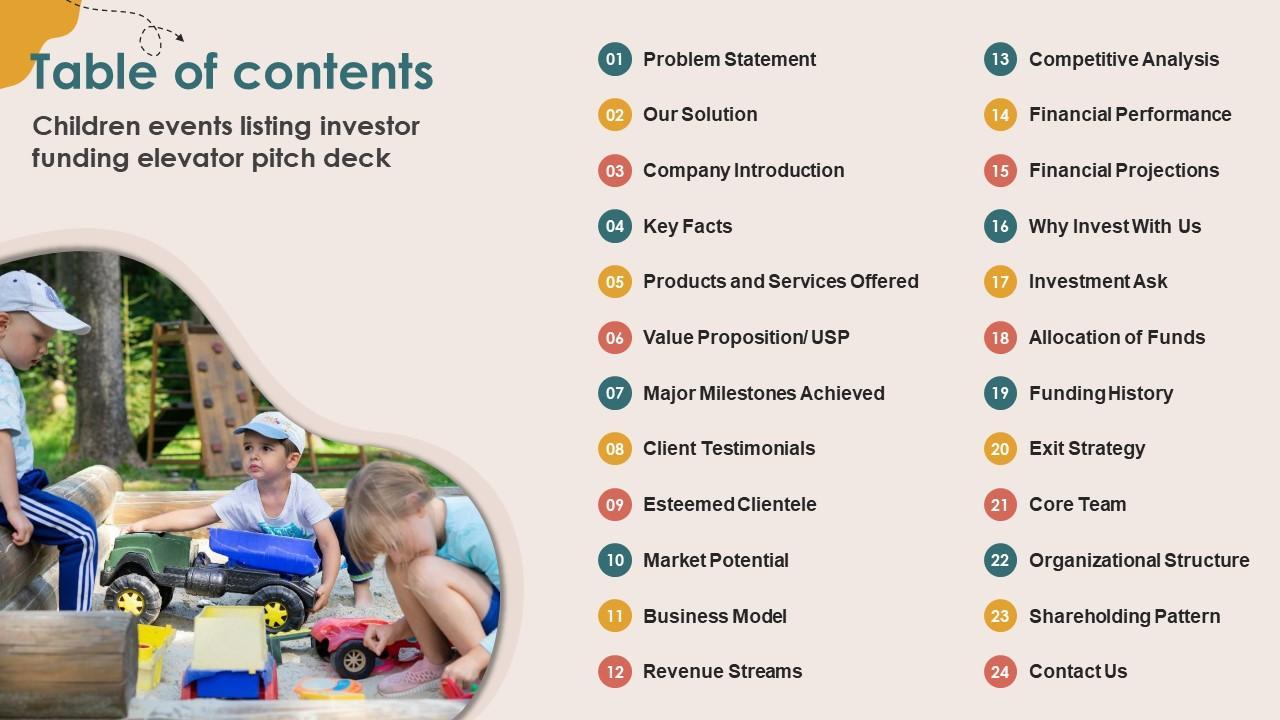 Table of contents

Children events listing investor funding elevator pitch deck

01 Problem Statement
02 Our Solution
03 Company Introduction
04 Key Facts
05 Products and Services Offered
06 Value Proposition/ USP
07 Major Milestones Achieved
08 Client Testimonials
09 Esteemed Clientele
10 Market Potential
11 Business Model
12 Revenue Streams

13 Competitive Analysis
14 Financial Performance
15 Financial Projections
16 Why Invest With Us
17 Investment Ask
18 Allocation of Funds
19 Funding History
20 Exit Strategy
21 Core Team
22 Organizational Structure
23 Shareholding Pattern
24 Contact Us